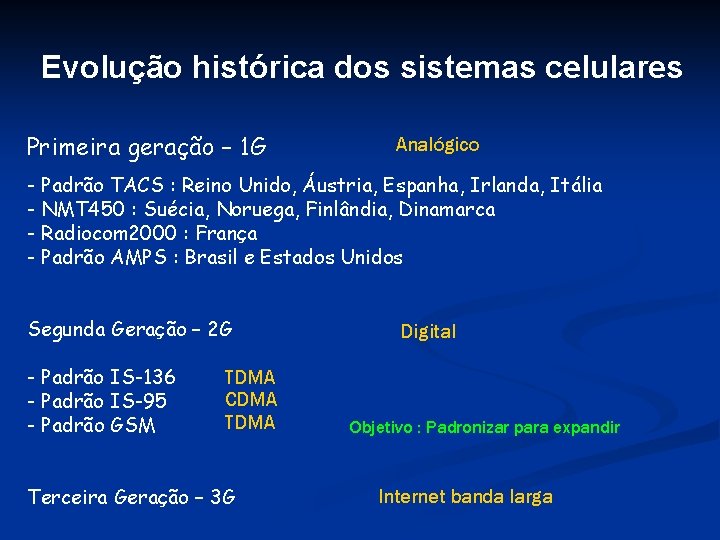 Evolução histórica dos sistemas celulares

Primeira geração – 1G Analógico

- Padrão TACS : Reino Unido, Áustria, Espanha, Irlanda, Itália
- NMT450 : Suécia, Noruega, Finlândia, Dinamarca
- Radiocom2000 : França
- Padrão AMPS : Brasil e Estados Unidos

Segunda Geração – 2G Digital

- Padrão IS-136 TDMA
- Padrão IS-95 CDMA
- Padrão GSM TDMA

Objetivo : Padronizar para expandir

Terceira Geração – 3G Internet banda larga